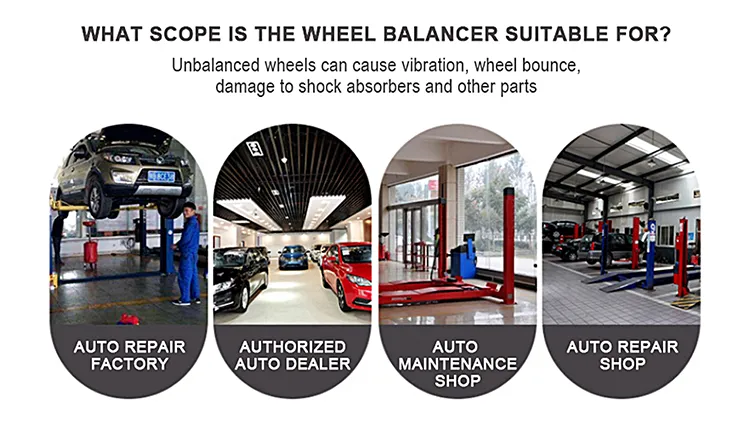 WHAT SCOPE IS THE WHEEL BALANCER SUITABLE FOR?

Unbalanced wheels can cause vibration, wheel bounce, damage to shock absorbers and other parts

AUTO REPAIR FACTORY

AUTHORIZED AUTO DEALER

AUTO MAINTENANCE SHOP

AUTO REPAIR SHOP